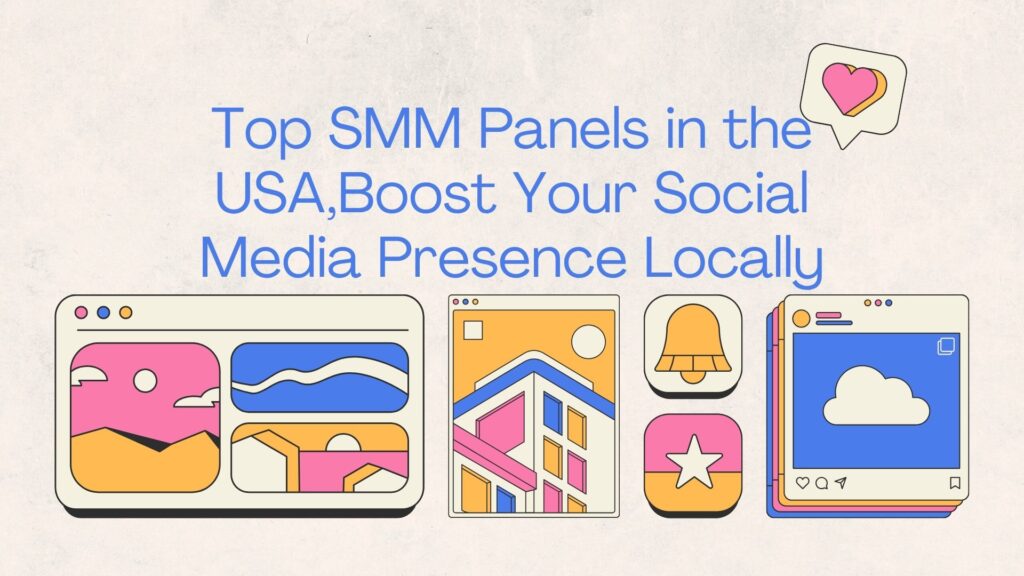 Top SMM Panels in the USA,Boost Your Social Media Presence Locally